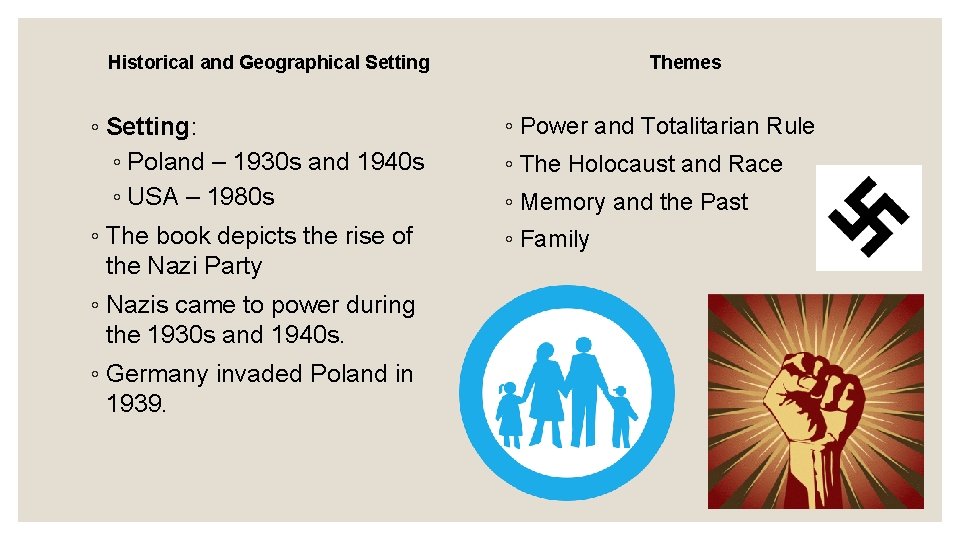 Historical and Geographical Setting

◦ Setting:
◦ Poland – 1930s and 1940s
◦ USA – 1980s
◦ The book depicts the rise of the Nazi Party
◦ Nazis came to power during the 1930s and 1940s.
◦ Germany invaded Poland in 1939.

Themes

◦ Power and Totalitarian Rule
◦ The Holocaust and Race
◦ Memory and the Past
◦ Family